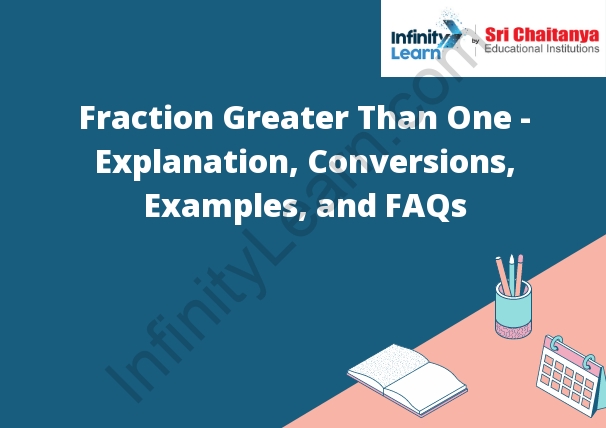 Infinity Learn by Sri Chaitanya Educational Institutions

Fraction Greater Than One - Explanation, Conversions, Examples, and FAQs

InfinityLearn.com